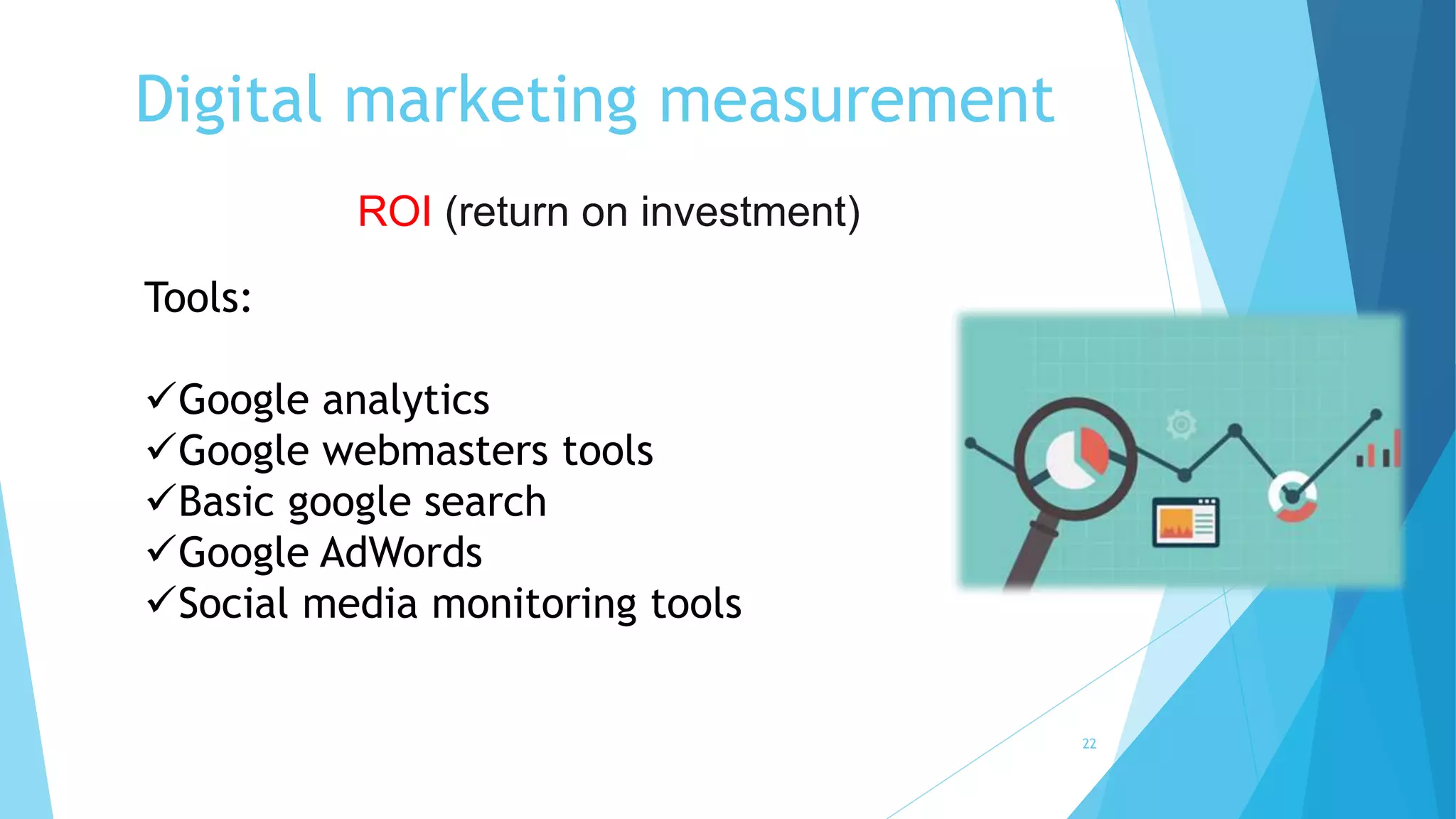 Digital marketing measurement

ROI (return on investment)

Tools:

✓Google analytics
✓Google webmasters tools
✓Basic google search
✓Google AdWords
✓Social media monitoring tools

22